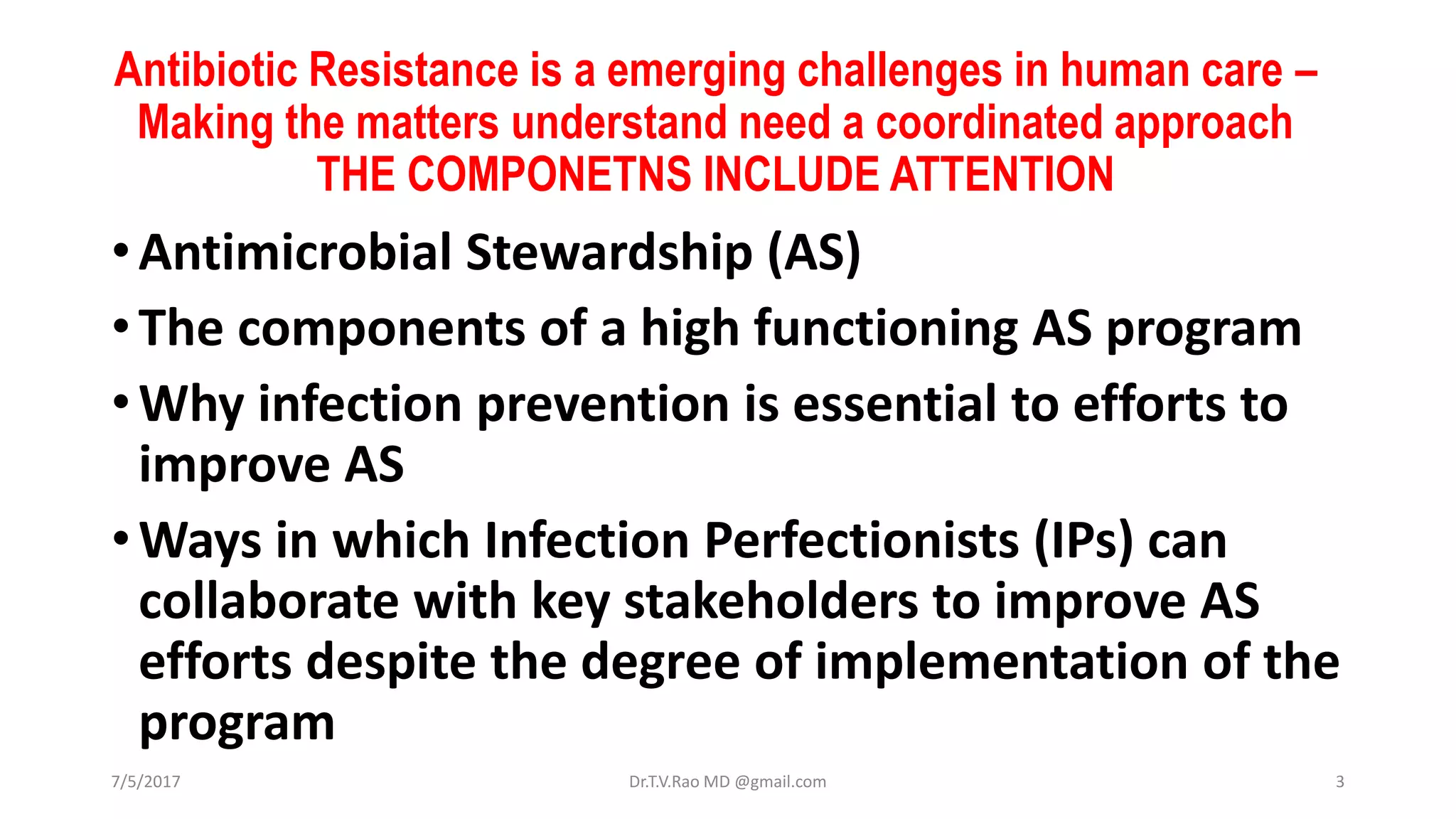 Antibiotic Resistance is a emerging challenges in human care – Making the matters understand need a coordinated approach THE COMPONETNS INCLUDE ATTENTION

• Antimicrobial Stewardship (AS)
• The components of a high functioning AS program
• Why infection prevention is essential to efforts to improve AS
• Ways in which Infection Perfectionists (IPs) can collaborate with key stakeholders to improve AS efforts despite the degree of implementation of the program

7/5/2017

Dr.T.V.Rao MD @gmail.com

3